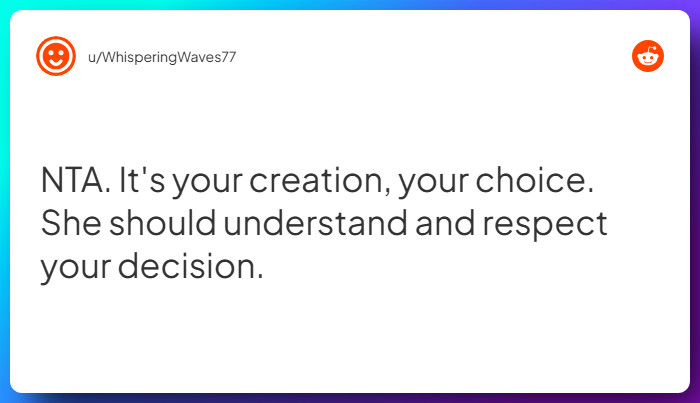 u/WhisperingWaves77

NTA. It's your creation, your choice. She should understand and respect your decision.